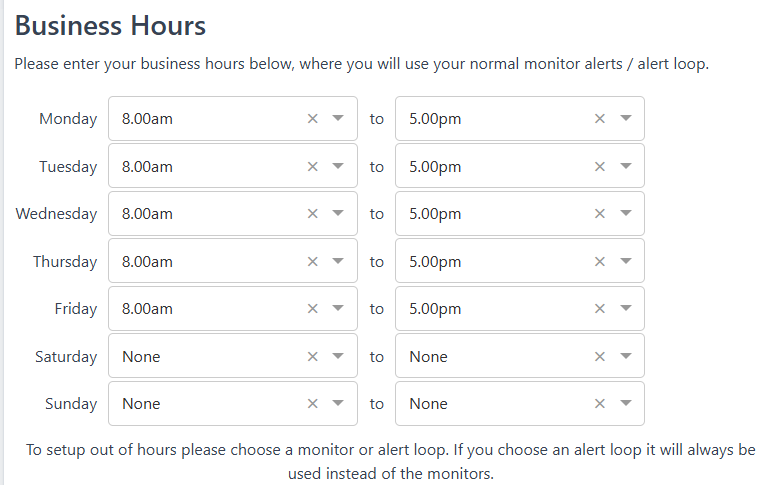 Business Hours

Please enter your business hours below, where you will use your normal monitor alerts / alert loop.

Monday 8.00am × to 5.00pm ×
Tuesday 8.00am × to 5.00pm ×
Wednesday 8.00am × to 5.00pm ×
Thursday 8.00am × to 5.00pm ×
Friday 8.00am × to 5.00pm ×
Saturday None × to None ×
Sunday None × to None ×

To setup out of hours please choose a monitor or alert loop. If you choose an alert loop it will always be used instead of the monitors.